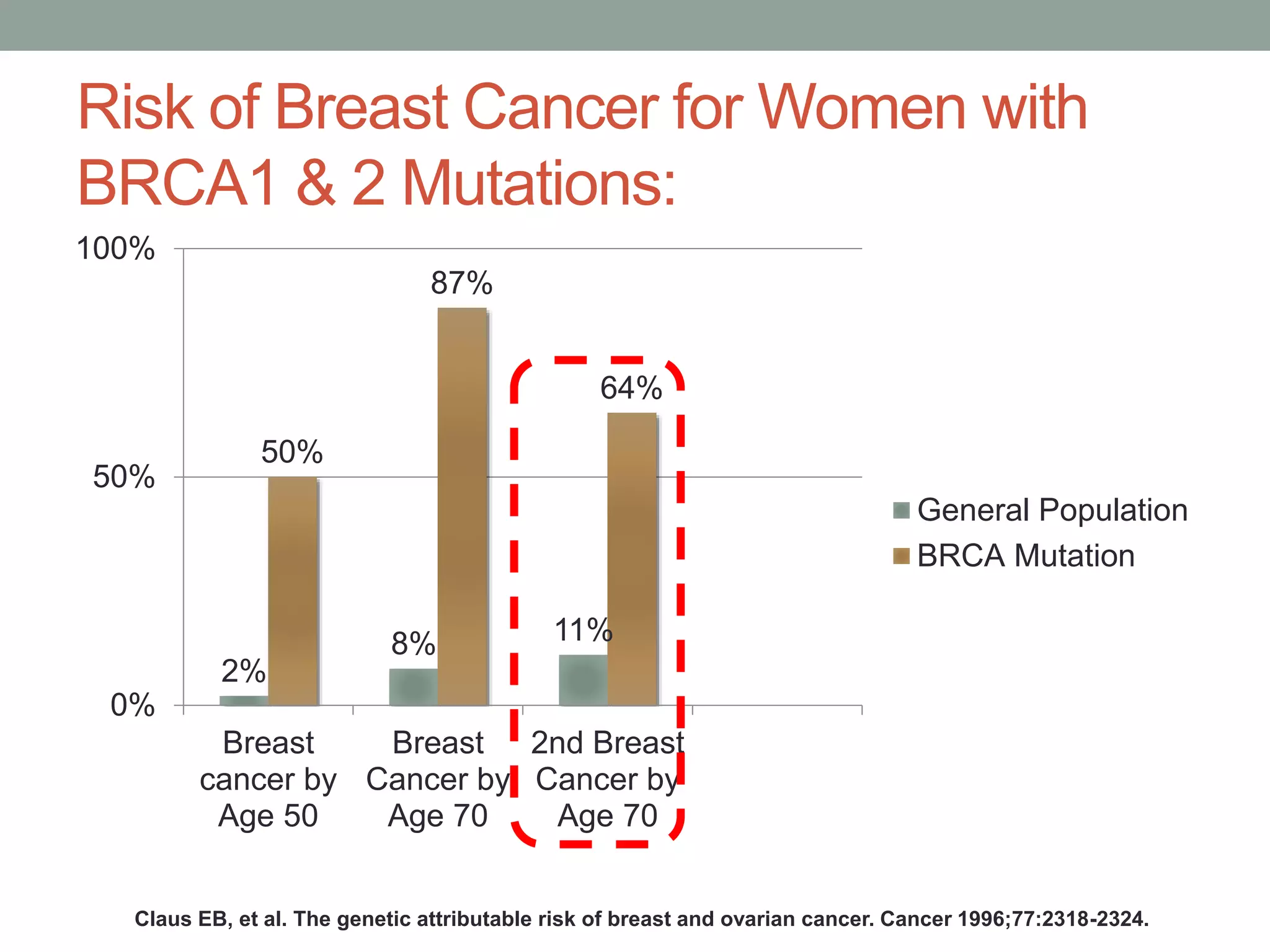 Risk of Breast Cancer for Women with BRCA1 & 2 Mutations:

100%
50%
0%

2%
50%
8%
87%
11%
64%

Breast cancer by Age 50
Breast Cancer by Age 70
2nd Breast Cancer by Age 70

General Population
BRCA Mutation

Claus EB, et al. The genetic attributable risk of breast and ovarian cancer. Cancer 1996;77:2318-2324.